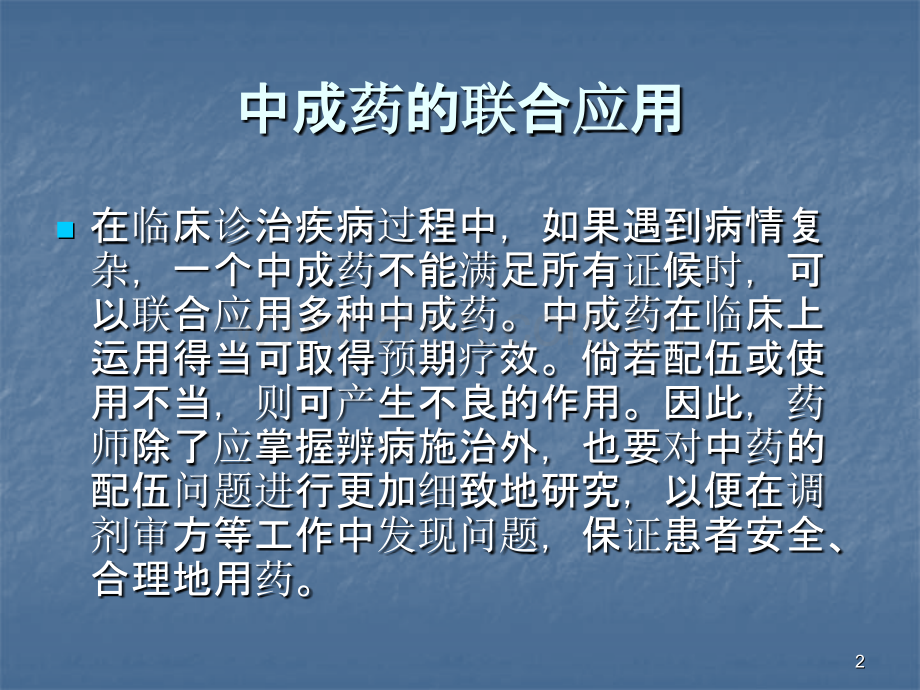 中成药的联合应用

在临床诊治疾病过程中，如果遇到病情复杂，一个中成药不能满足所有证候时，可以联合应用多种中成药。中成药在临床上运用得当可取得预期疗效。倘若配伍或使用不当，则可产生不良的作用。因此，药师除了应掌握辨病施治外，也要对中药的配伍问题进行更加细致地研究，以便在调剂审方等工作中发现问题，保证患者安全、合理地用药。

2